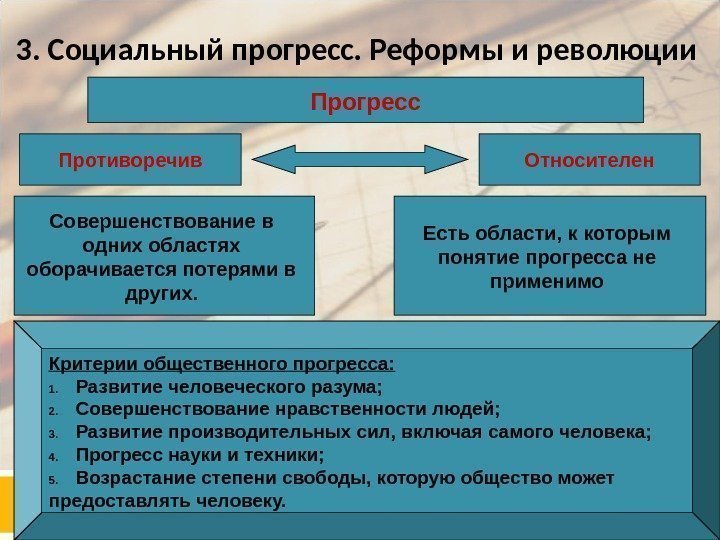 3. Социальный прогресс. Реформы и революции

Прогресс

Противоречив

Относителен

Совершенствование в одних областях оборачивается потерями в других.

Есть области, к которым понятие прогресса не применимо

Критерии общественного прогресса:
1. Развитие человеческого разума;
2. Совершенствование нравственности людей;
3. Развитие производительных сил, включая самого человека;
4. Прогресс науки и техники;
5. Возрастание степени свободы, которую общество может предоставлять человеку.